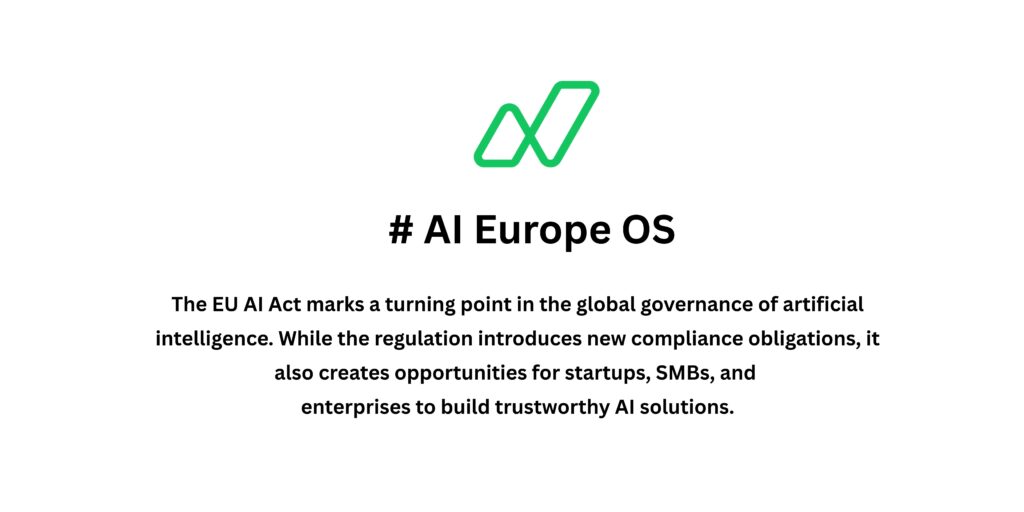 # AI Europe OS

The EU AI Act marks a turning point in the global governance of artificial intelligence. While the regulation introduces new compliance obligations, it also creates opportunities for startups, SMBs, and enterprises to build trustworthy AI solutions.